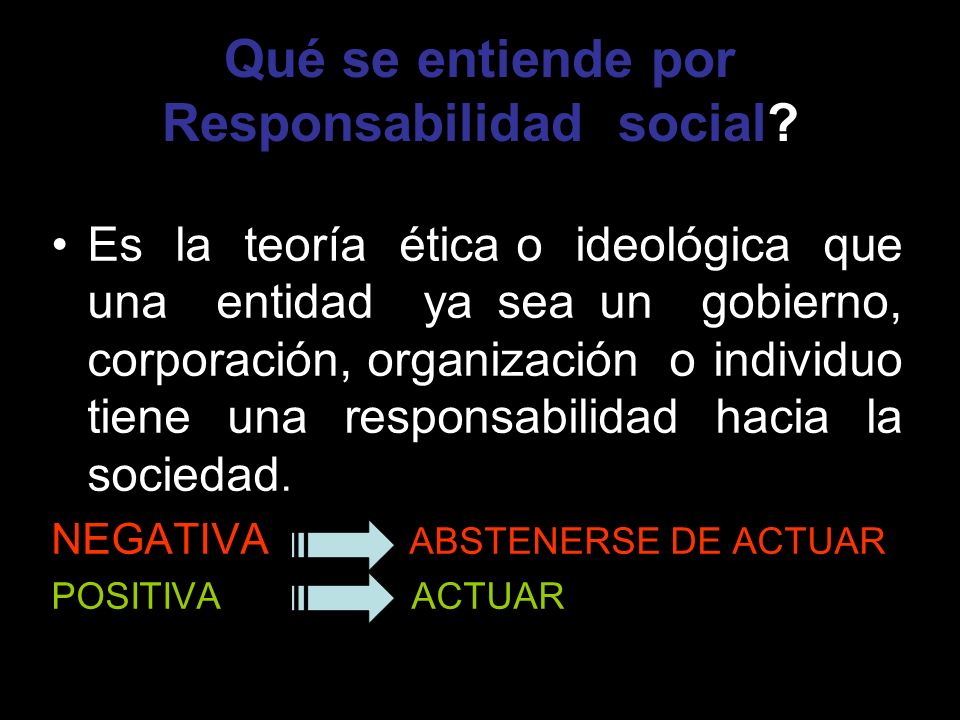 Qué se entiende por Responsabilidad social?

• Es la teoría ética o ideológica que una entidad ya sea un gobierno, corporación, organización o individuo tiene una responsabilidad hacia la sociedad.

NEGATIVA ABSTENERSE DE ACTUAR
POSITIVA ACTUAR